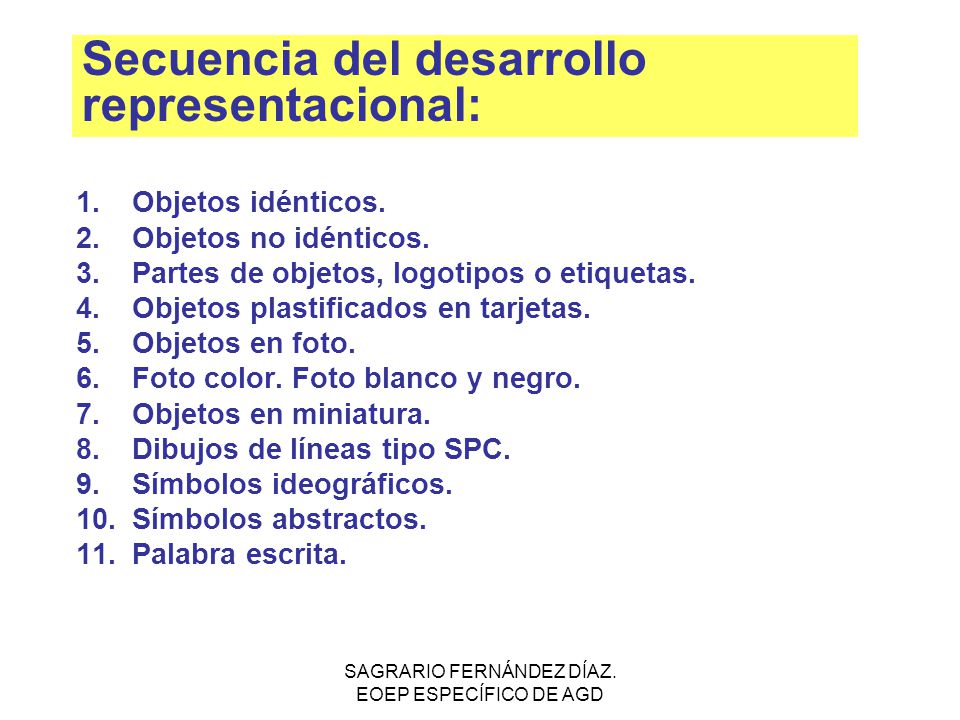 Secuencia del desarrollo representacional:

1. Objetos idénticos.
2. Objetos no idénticos.
3. Partes de objetos, logotipos o etiquetas.
4. Objetos plastificados en tarjetas.
5. Objetos en foto.
6. Foto color. Foto blanco y negro.
7. Objetos en miniatura.
8. Dibujos de líneas tipo SPC.
9. Símbolos ideográficos.
10. Símbolos abstractos.
11. Palabra escrita.

SAGRARIO FERNÁNDEZ DÍAZ.
EOEP ESPECÍFICO DE AGD